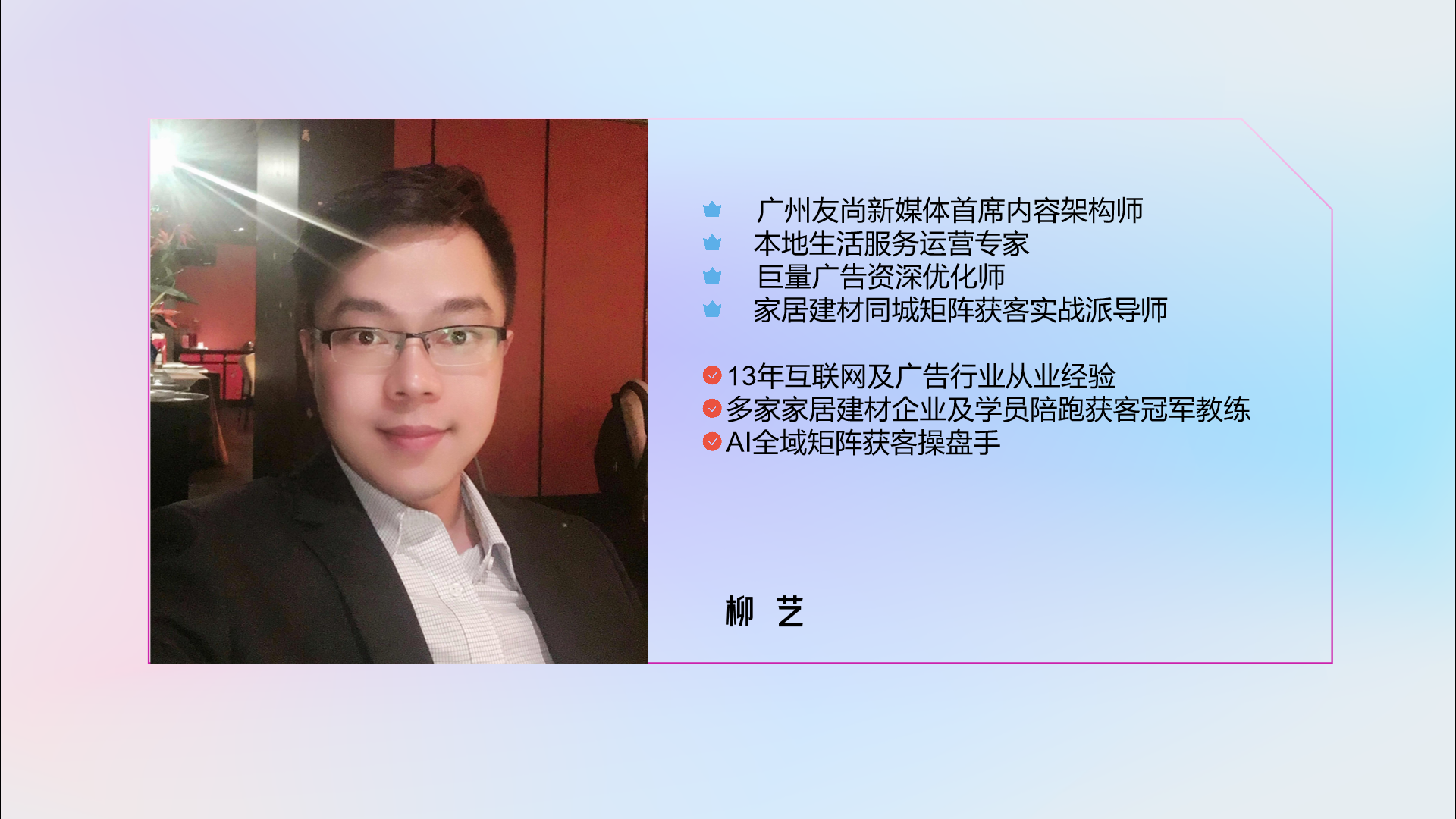 广州友尚新媒体首席内容架构师
本地生活服务运营专家
巨量广告资深优化师
家居建材同城矩阵获客实战派导师

13年互联网及广告行业从业经验
多家家居建材企业及学员陪跑获客冠军教练
AI全域矩阵获客操盘手

柳 艺